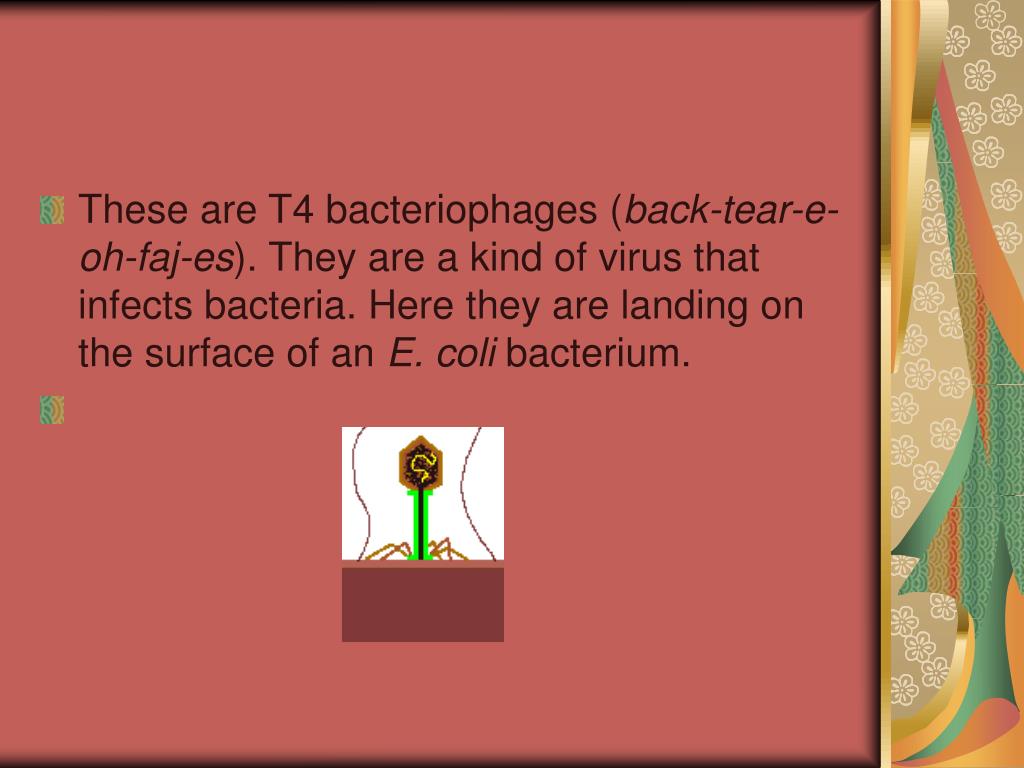 These are T4 bacteriophages (back-tear-e-oh-faj-es). They are a kind of virus that infects bacteria. Here they are landing on the surface of an E. coli bacterium.